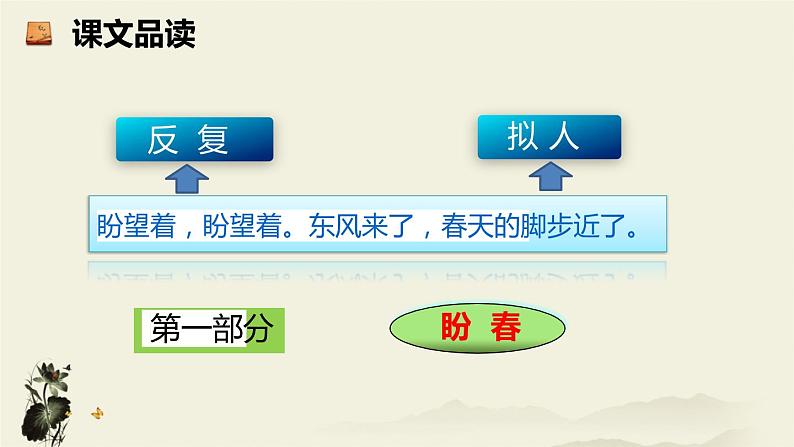 课文品读

反 复

拟 人

盼望着，盼望着。东风来了，春天的脚步近了。

第一部分

盼 春